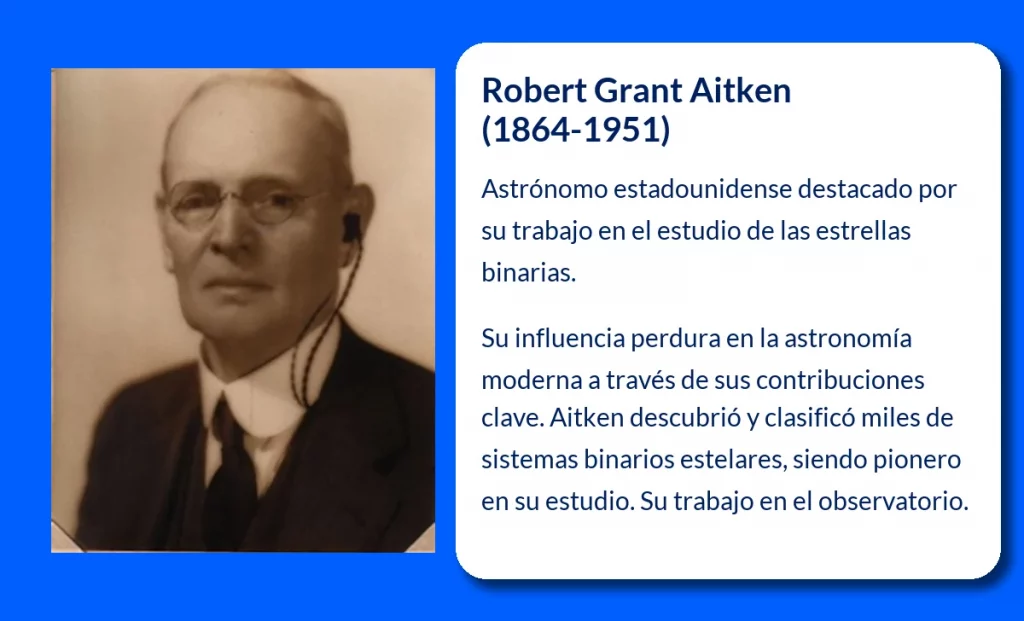 Robert Grant Aitken
(1864-1951)

Astrónomo estadounidense destacado por su trabajo en el estudio de las estrellas binarias.

Su influencia perdura en la astronomía moderna a través de sus contribuciones clave. Aitken descubrió y clasificó miles de sistemas binarios estelares, siendo pionero en su estudio. Su trabajo en el observatorio.